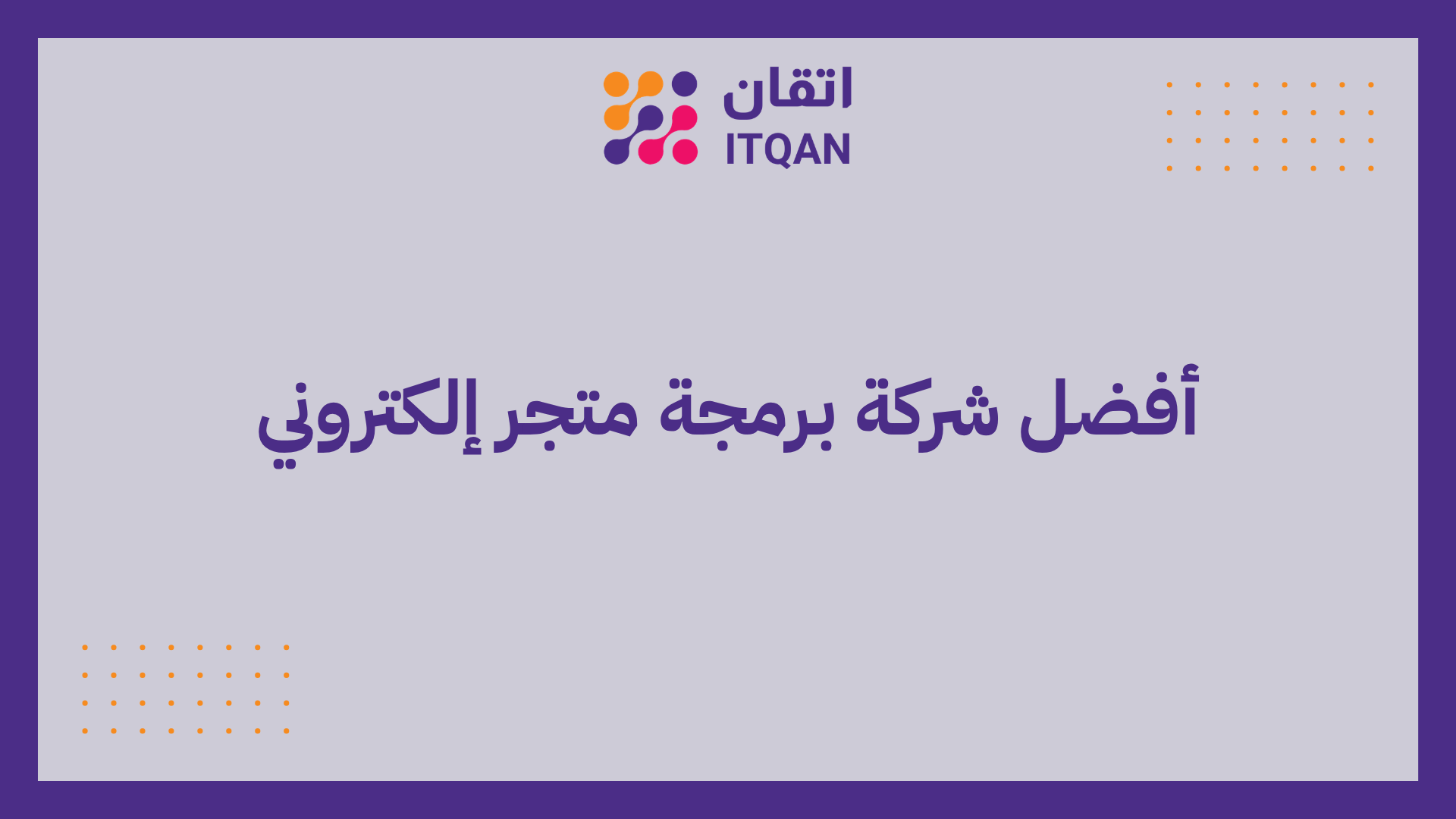 اتقان
ITQAN

أفضل شركة برمجة متجر إلكتروني